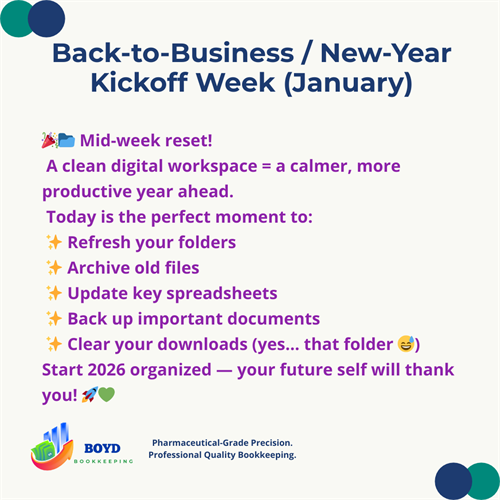 Back-to-Business / New-Year Kickoff Week (January)

🎉📁 Mid-week reset!
A clean digital workspace = a calmer, more productive year ahead.
Today is the perfect moment to:
✨ Refresh your folders
✨ Archive old files
✨ Update key spreadsheets
✨ Back up important documents
✨ Clear your downloads (yes… that folder 😅)
Start 2026 organized — your future self will thank you! 🚀💚

BOYD
BOOKKEEPING

Pharmaceutical-Grade Precision.
Professional Quality Bookkeeping.